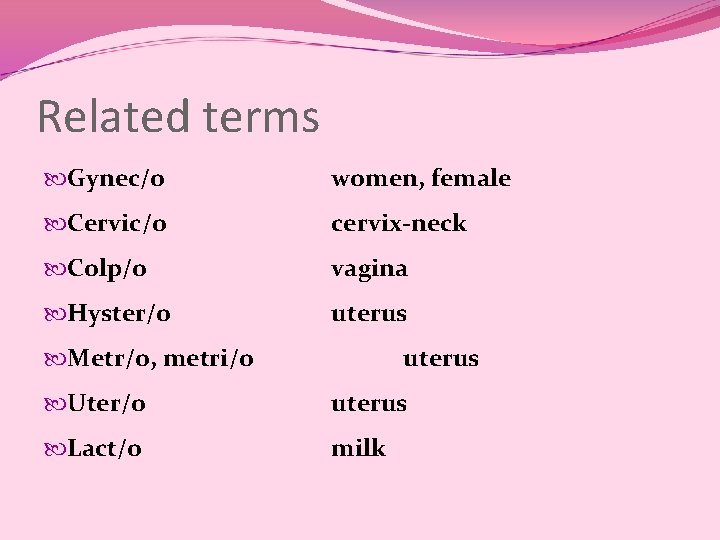 Related terms

Gynec/o women, female

Cervic/o cervix-neck

Colp/o vagina

Hyster/o uterus

Metr/o, metri/o uterus

Uter/o uterus

Lact/o milk